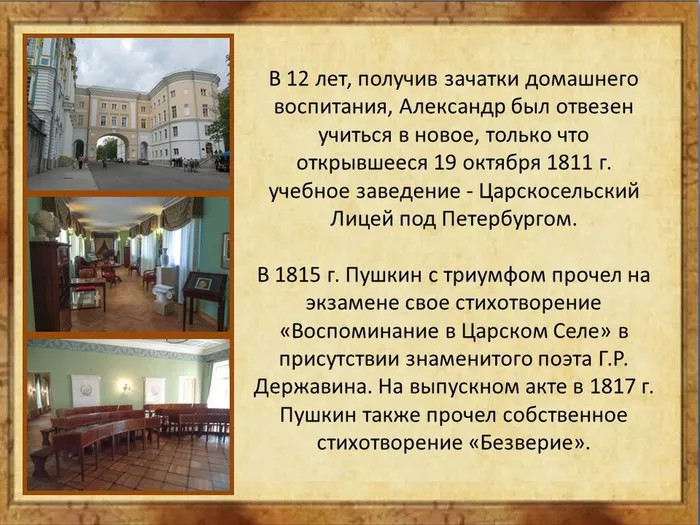 В 12 лет, получив зачатки домашнего воспитания, Александр был отвезен учиться в новое, только что открывшееся 19 октября 1811 г. учебное заведение - Царскосельский Лицей под Петербургом.

В 1815 г. Пушкин с триумфом прочел на экзамене свое стихотворение «Воспоминание в Царском Селе» в присутствии знаменитого поэта Г.Р. Державина. На выпускном акте в 1817 г. Пушкин также прочел собственное стихотворение «Безверие».